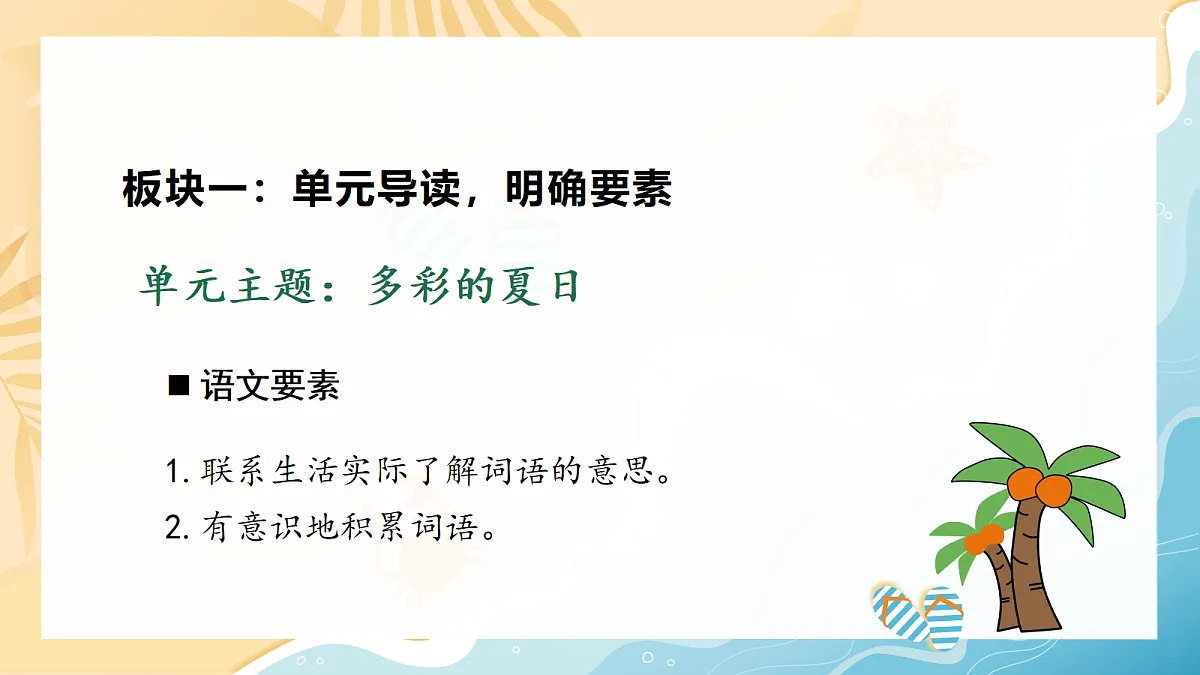 板块一：单元导读，明确要素

单元主题：多彩的夏日

■ 语文要素

1. 联系生活实际了解词语的意思。

2. 有意识地积累词语。